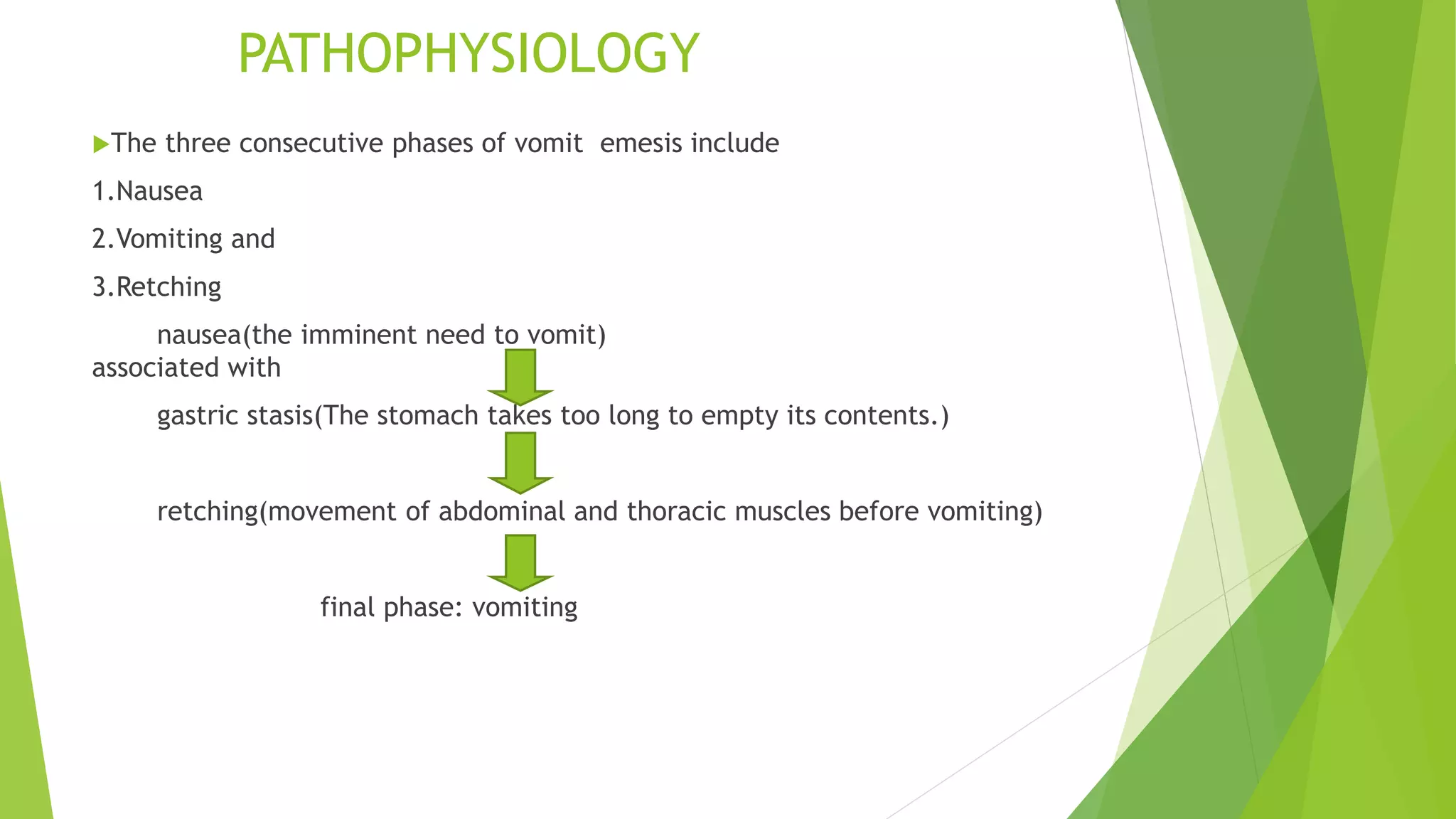 PATHOPHYSIOLOGY

The three consecutive phases of vomit emesis include

1.Nausea

2.Vomiting and

3.Retching

nausea(the imminent need to vomit) associated with

gastric stasis(The stomach takes too long to empty its contents.)

retching(movement of abdominal and thoracic muscles before vomiting)

final phase: vomiting